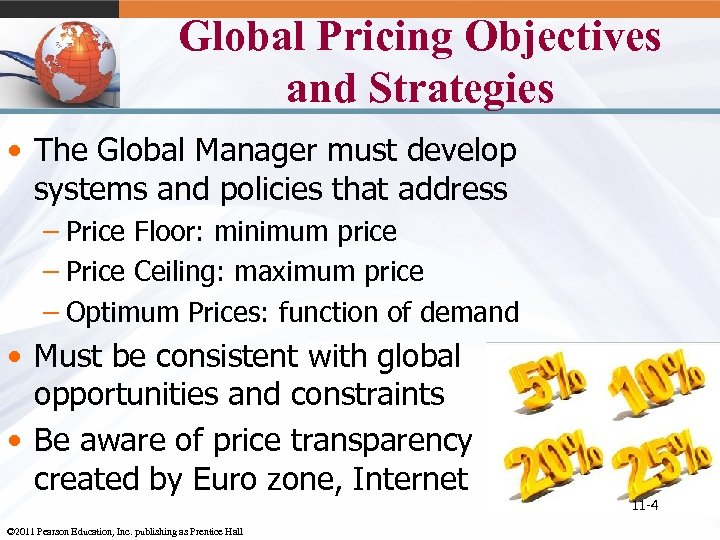 Global Pricing Objectives and Strategies

• The Global Manager must develop systems and policies that address
– Price Floor: minimum price
– Price Ceiling: maximum price
– Optimum Prices: function of demand
• Must be consistent with global opportunities and constraints
• Be aware of price transparency created by Euro zone, Internet

5% 10% 20% 25%

11-4

©2011 Pearson Education, Inc. publishing as Prentice Hall